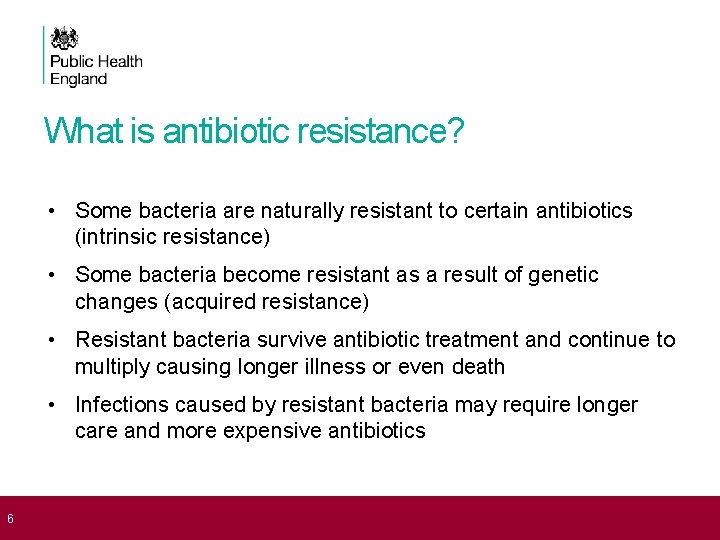 Public Health England

What is antibiotic resistance?

• Some bacteria are naturally resistant to certain antibiotics (intrinsic resistance)

• Some bacteria become resistant as a result of genetic changes (acquired resistance)

• Resistant bacteria survive antibiotic treatment and continue to multiply causing longer illness or even death

• Infections caused by resistant bacteria may require longer care and more expensive antibiotics

6